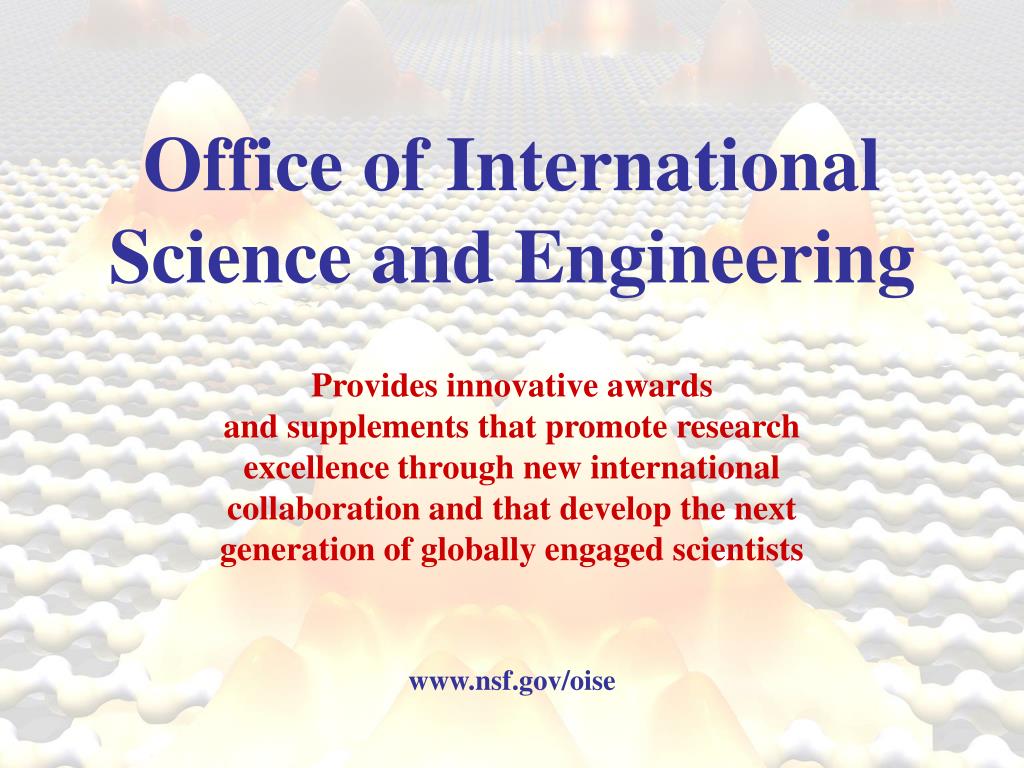 Office of International Science and Engineering

Provides innovative awards and supplements that promote research excellence through new international collaboration and that develop the next generation of globally engaged scientists

www.nsf.gov/oise